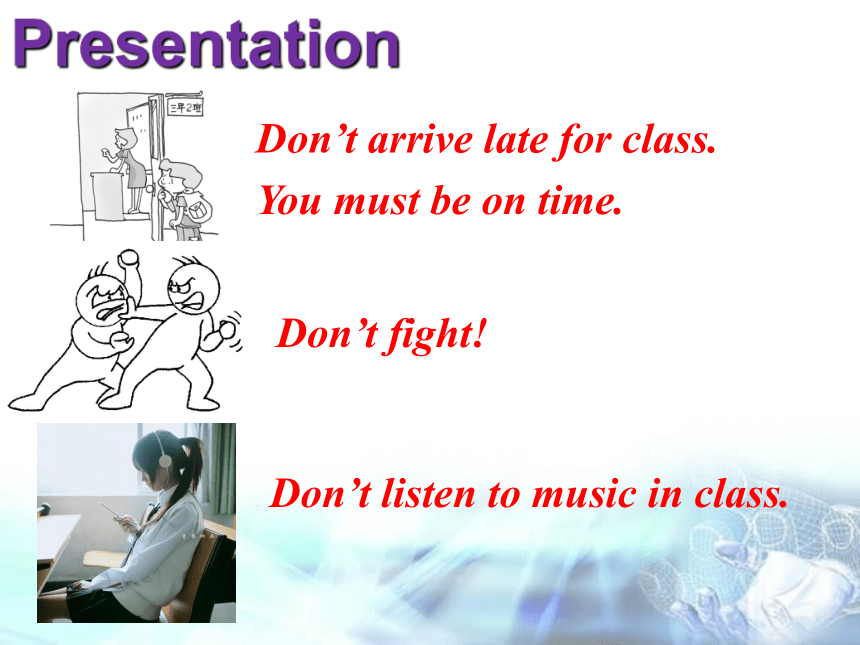 Presentation

三年2班

Don’t arrive late for class.
You must be on time.

Don’t fight!

Don’t listen to music in class.